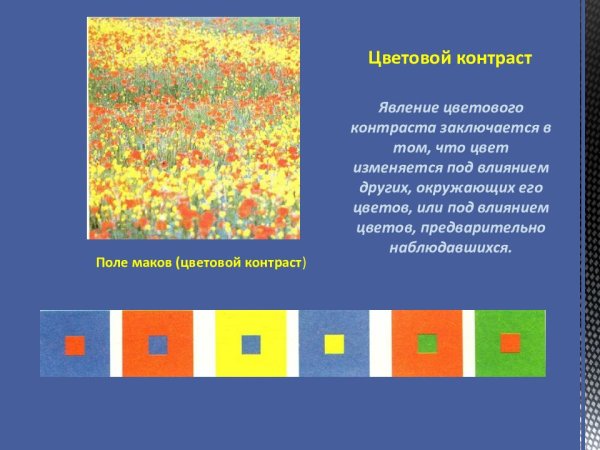 Цветовой контраст

Явление цветового контраста заключается в том, что цвет изменяется под влиянием других, окружающих его цветов, или под влиянием цветов, предварительно наблюдавшихся.

Поле маков (цветовой контраст)